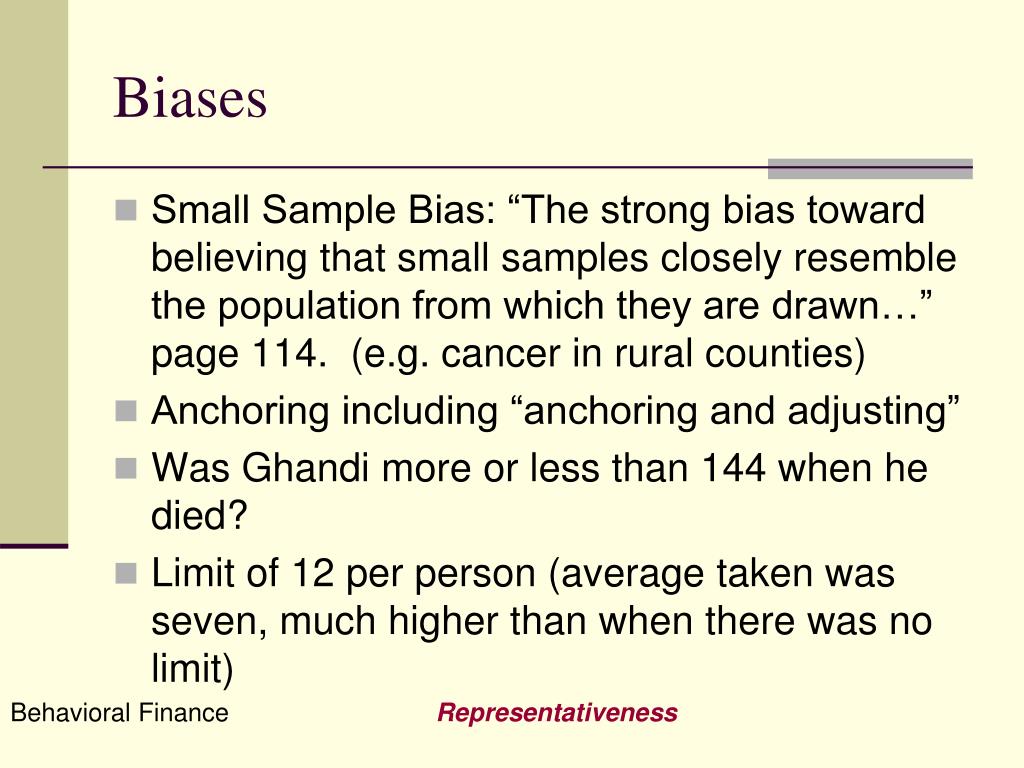 Biases

Small Sample Bias: “The strong bias toward believing that small samples closely resemble the population from which they are drawn…” page 114.  (e.g. cancer in rural counties)

Anchoring including “anchoring and adjusting”

Was Ghandi more or less than 144 when he died?

Limit of 12 per person (average taken was seven, much higher than when there was no limit)

Behavioral Finance

Representativeness